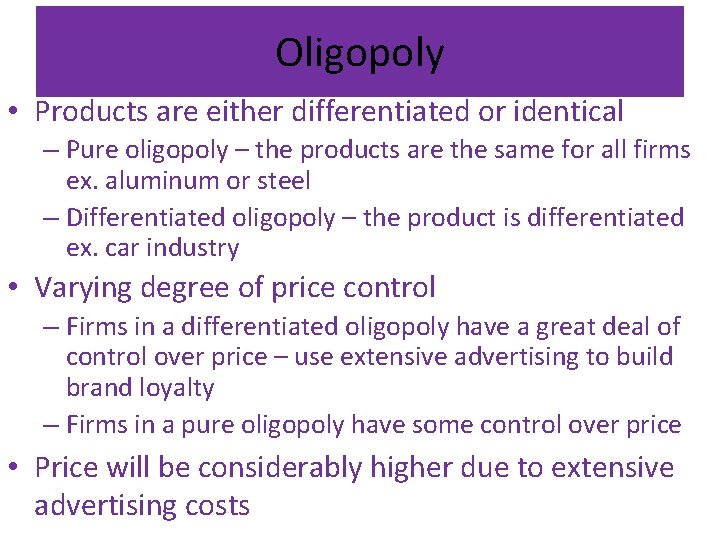 Oligopoly

• Products are either differentiated or identical
– Pure oligopoly – the products are the same for all firms ex. aluminum or steel
– Differentiated oligopoly – the product is differentiated ex. car industry
• Varying degree of price control
– Firms in a differentiated oligopoly have a great deal of control over price – use extensive advertising to build brand loyalty
– Firms in a pure oligopoly have some control over price
• Price will be considerably higher due to extensive advertising costs